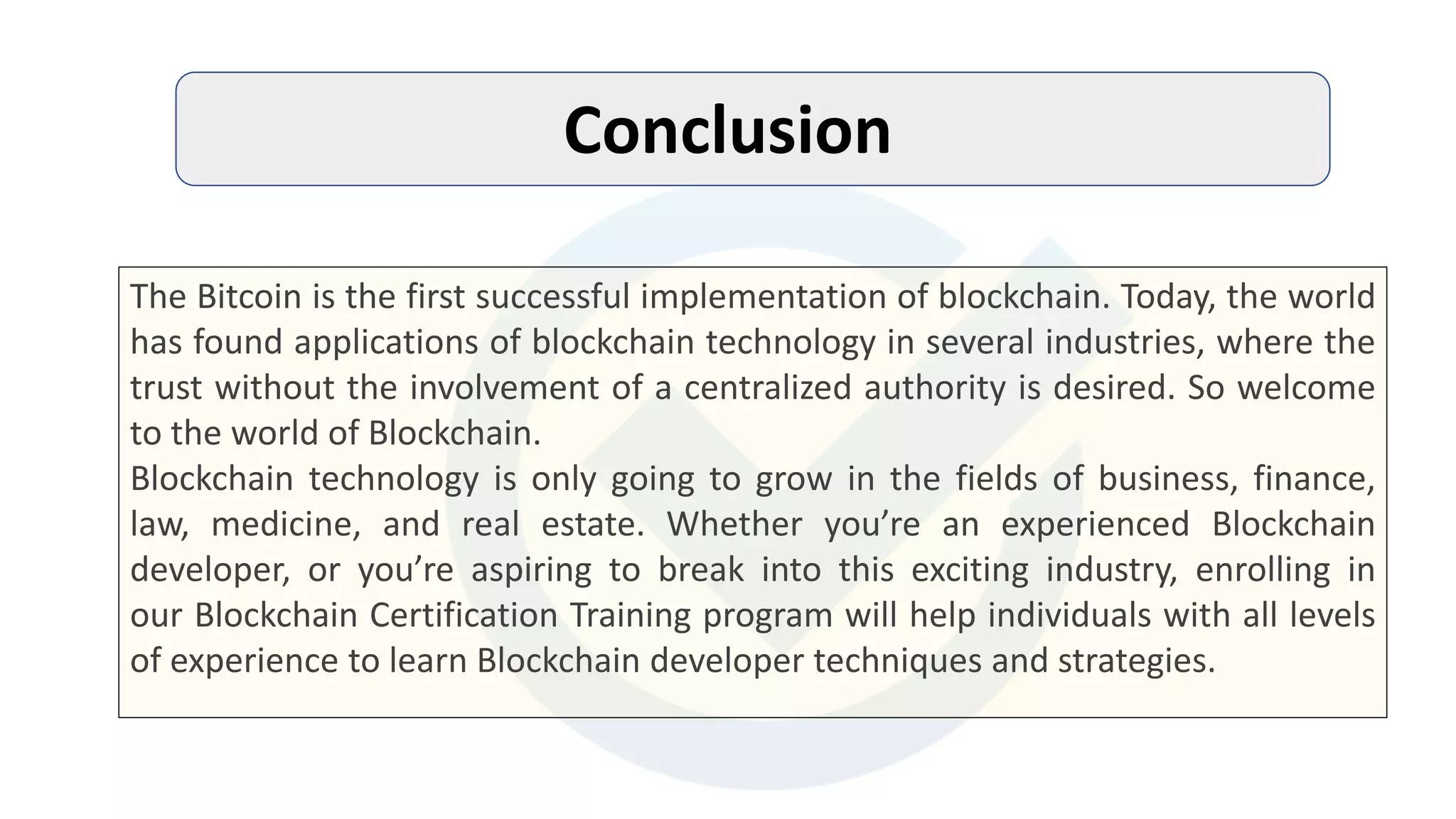 Conclusion

The Bitcoin is the first successful implementation of blockchain. Today, the world has found applications of blockchain technology in several industries, where the trust without the involvement of a centralized authority is desired. So welcome to the world of Blockchain.
Blockchain technology is only going to grow in the fields of business, finance, law, medicine, and real estate. Whether you’re an experienced Blockchain developer, or you’re aspiring to break into this exciting industry, enrolling in our Blockchain Certification Training program will help individuals with all levels of experience to learn Blockchain developer techniques and strategies.